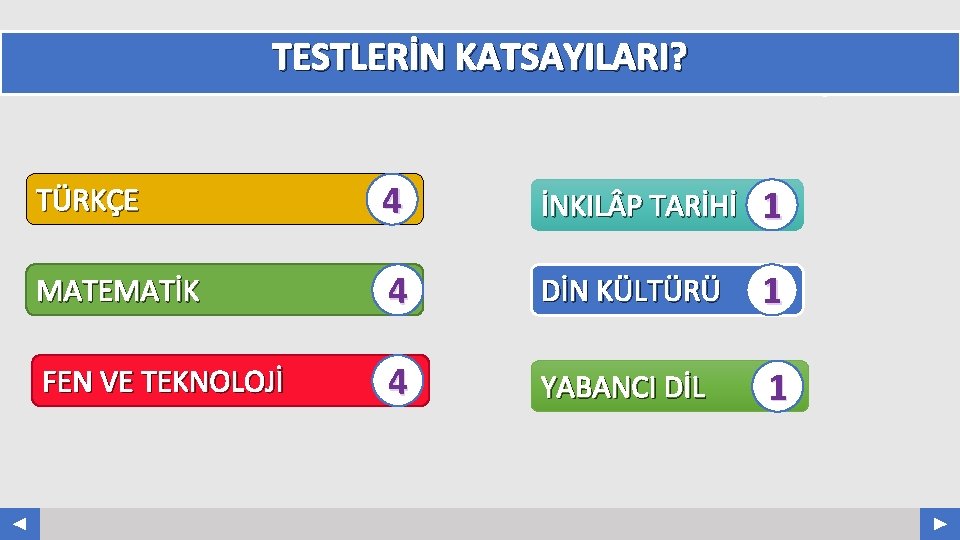 TESTLERİN KATSAYILARI?

TÜRKÇE 4

MATEMATİK 4

FEN VE TEKNOLOJİ 4

İNKILÂP TARİHİ 1

DİN KÜLTÜRÜ 1

YABANCI DİL 1